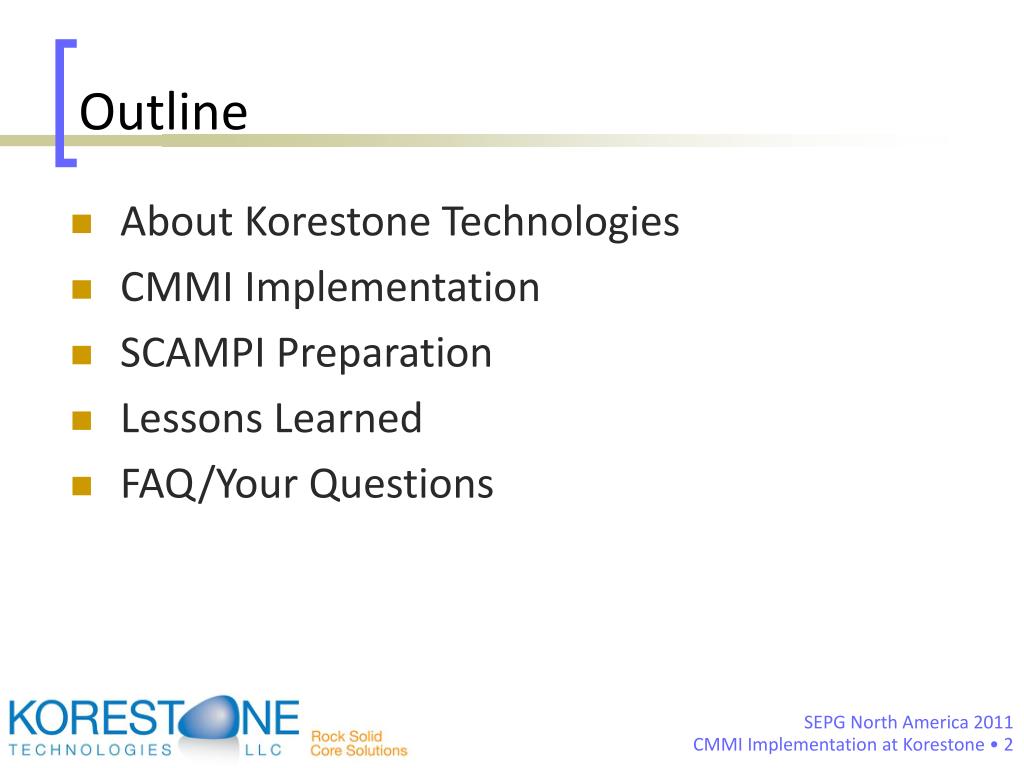 Outline

About Korestone Technologies
CMMI Implementation
SCAMPI Preparation
Lessons Learned
FAQ/Your Questions

KORESTONE
TECHNOLOGIES LLC
Rock Solid
Core Solutions

SEPG North America 2011
CMMI Implementation at Korestone • 2